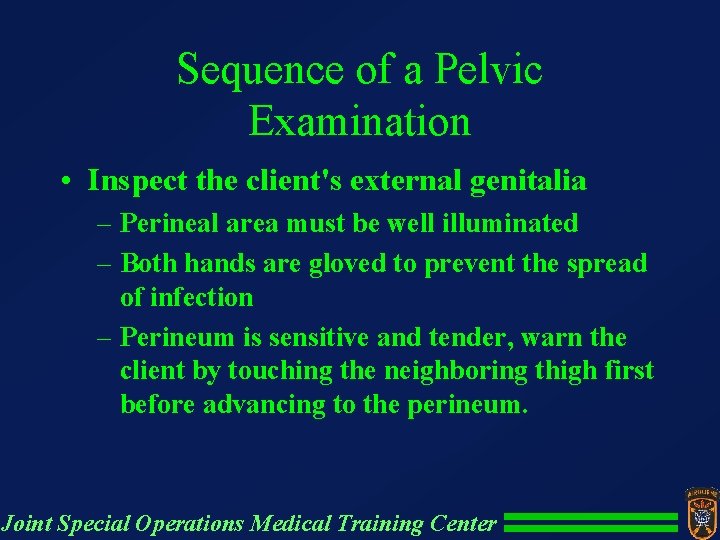 Sequence of a Pelvic Examination

• Inspect the client's external genitalia
– Perineal area must be well illuminated
– Both hands are gloved to prevent the spread of infection
– Perineum is sensitive and tender, warn the client by touching the neighboring thigh first before advancing to the perineum.

Joint Special Operations Medical Training Center